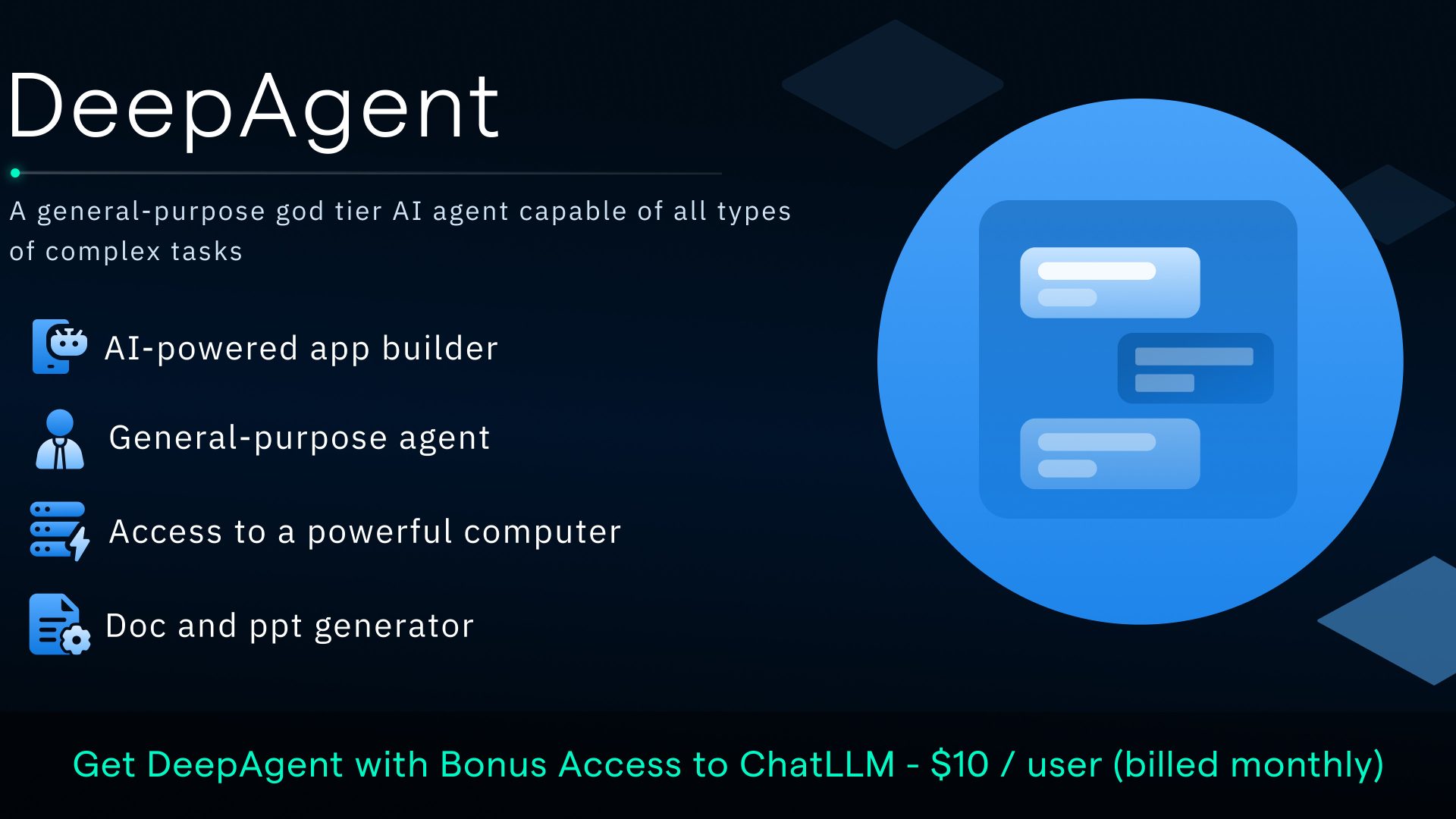 DeepAgent

A general-purpose god tier AI agent capable of all types of complex tasks

AI-powered app builder

General-purpose agent

Access to a powerful computer

Doc and ppt generator

Get DeepAgent with Bonus Access to ChatLLM - $10 / user (billed monthly)